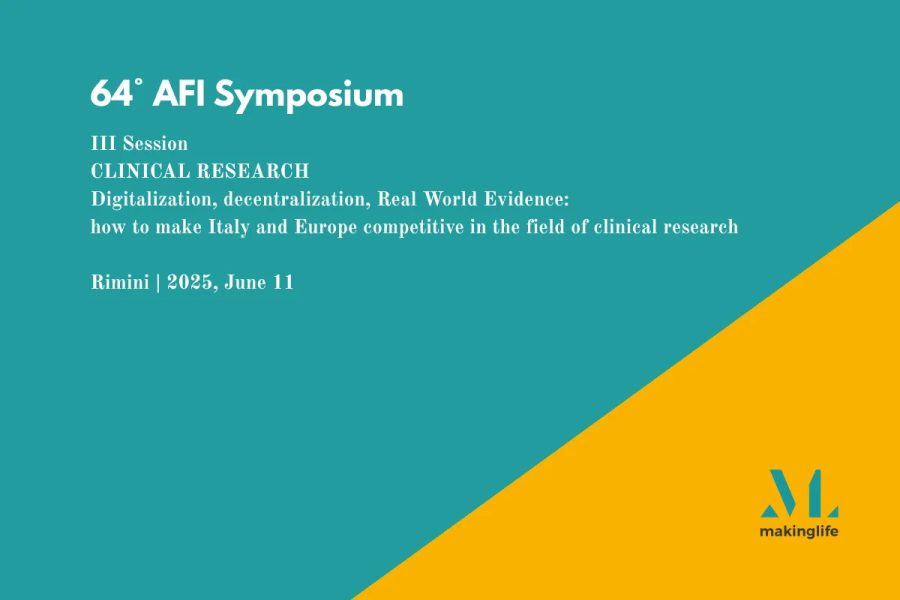 64° AFI Symposium

III Session
CLINICAL RESEARCH
Digitalization, decentralization, Real World Evidence:
how to make Italy and Europe competitive in the field of clinical research

Rimini | 2025, June 11

ML
makinglife